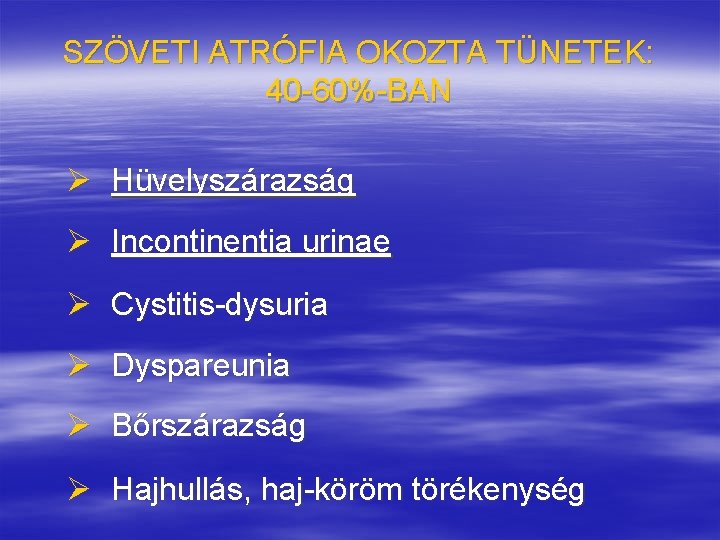 SZÖVETI ATRÓFIA OKOZTA TÜNETEK: 40-60%-BAN

➢ Hüvelyszárazság

➢ Incontinentia urinae

➢ Cystitis-dysuria

➢ Dyspareunia

➢ Bőrszárazság

➢ Hajhullás, haj-köröm törékenység